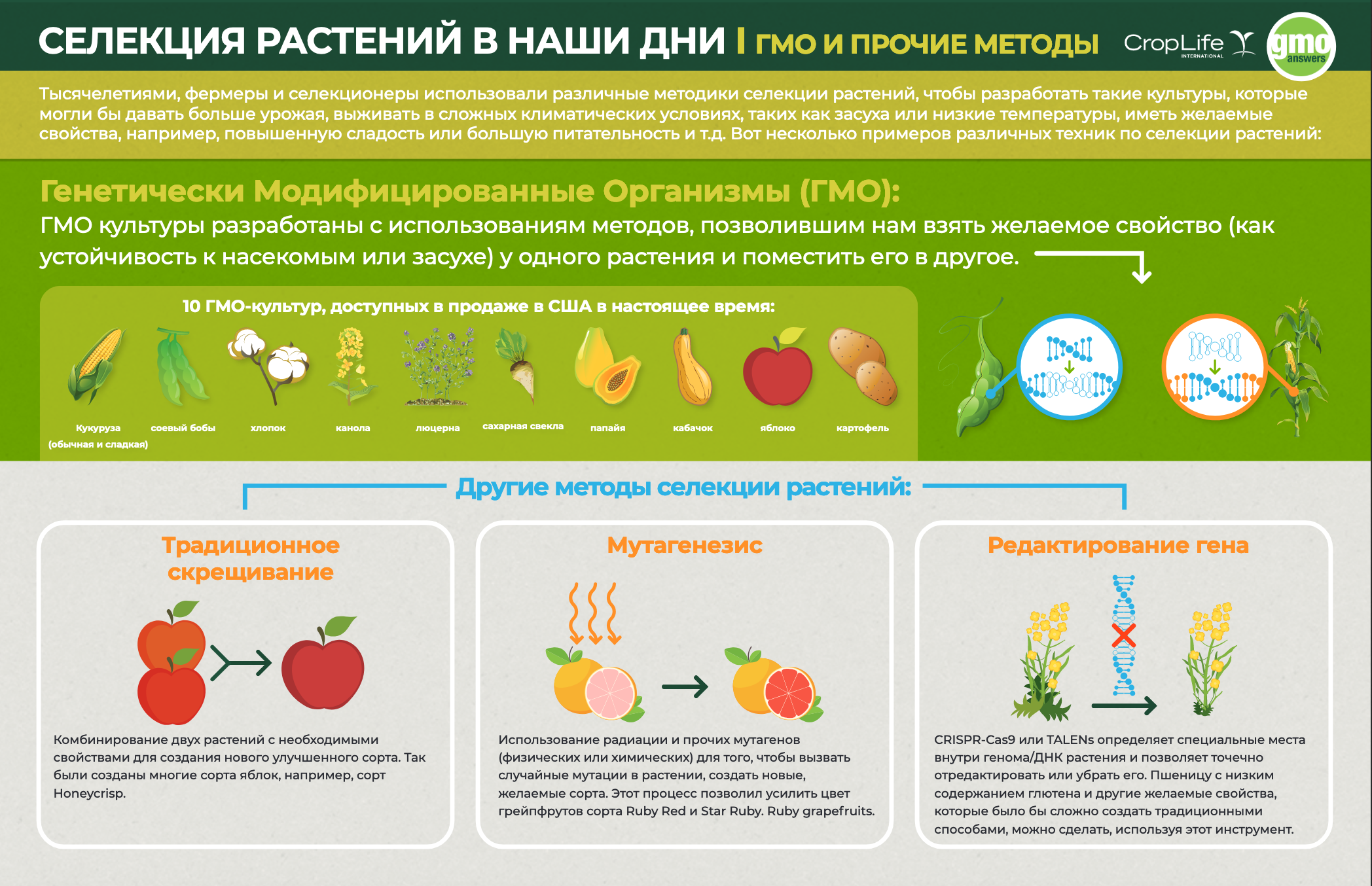 СЕЛЕКЦИЯ РАСТЕНИЙ В НАШИ ДНИ | ГМО И ПРОЧИЕ МЕТОДЫ

CropLife INTERNATIONAL

gmo answers

Тысячелетиями, фермеры и селекционеры использовали различные методики селекции растений, чтобы разработать такие культуры, которые могли бы давать больше урожая, выживать в сложных климатических условиях, таких как засуха или низкие температуры, иметь желаемые свойства, например, повышенную сладость или большую питательность и т.д. Вот несколько примеров различных техник по селекции растений:

Генетически Модифицированные Организмы (ГМО):

ГМО культуры разработаны с использованиям методов, позволившим нам взять желаемое свойство (как устойчивость к насекомым или засухе) у одного растения и поместить его в другое.

10 ГМО-культур, доступных в продаже в США в настоящее время:

Кукуруза (обычная и сладкая)
соевый бобы
хлопок
канола
люцерна
сахарная свекла
папайя
кабачок
яблоко
картофель

Другие методы селекции растений:

Традиционное скрещивание

Комбинирование двух растений с необходимыми свойствами для создания нового улучшенного сорта. Так были созданы многие сорта яблок, например, сорт Honeycrisp.

Мутагенезис

Использование радиации и прочих мутагенов (физических или химических) для того, чтобы вызвать случайные мутации в растении, создать новые, желаемые сорта. Этот процесс позволил усилить цвет грейпфрутов сорта Ruby Red и Star Ruby. Ruby grapefruits.

Редактирование гена

CRISPR-Cas9 или TALENs определяет специальные места внутри генома/ДНК растения и позволяет точечно отредактировать или убрать его. Пшеницу с низким содержанием глютена и другие желаемые свойства, которые было бы сложно создать традиционными способами, можно сделать, используя этот инструмент.